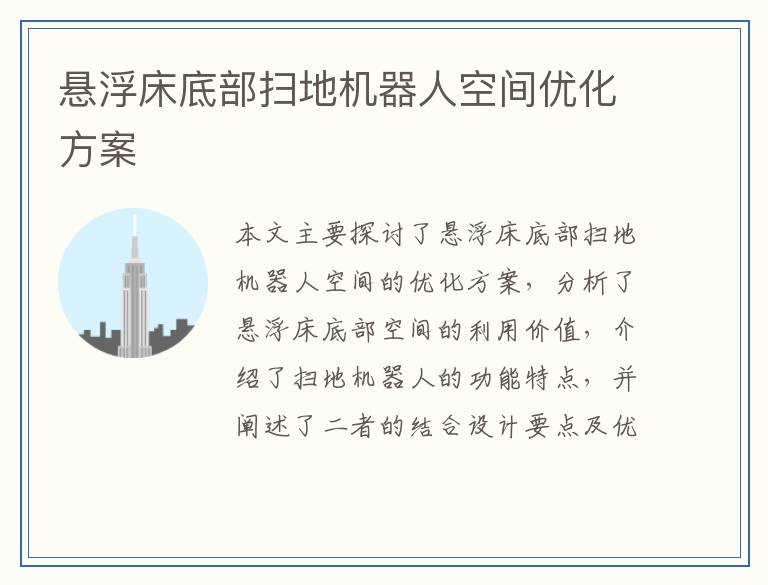 悬浮床底部扫地机器人空间优化方案

本文主要探讨了悬浮床底部扫地机器人空间的优化方案，分析了悬浮床底部空间的利用价值，介绍了扫地机器人的功能特点，并阐述了二者的结合设计要点及优